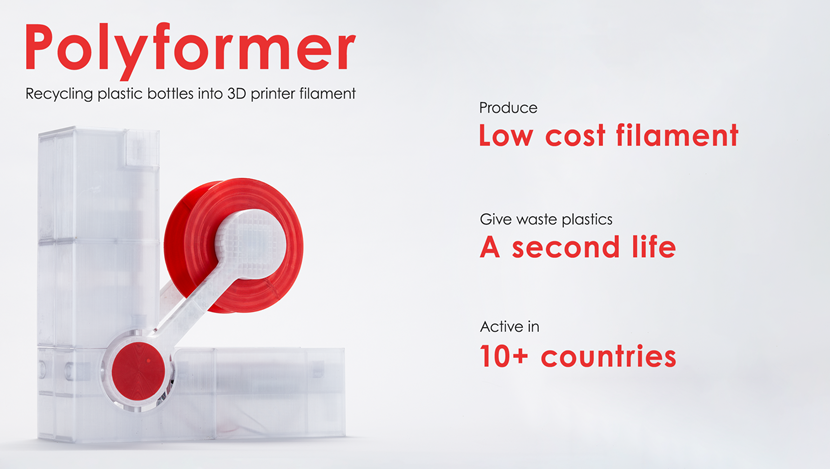 Polyformer

Recycling plastic bottles into 3D printer filament

Produce

Low cost filament

Give waste plastics

A second life

Active in

10+ countries